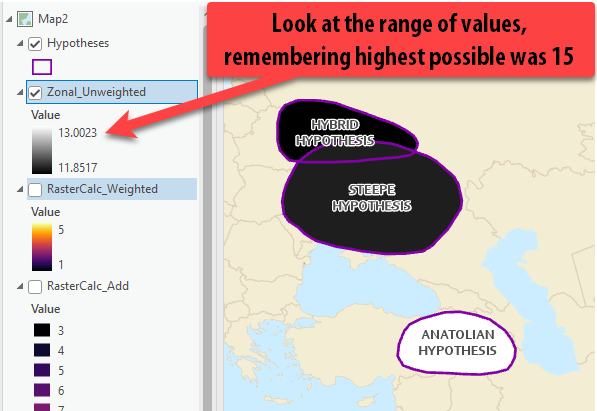 Map2
Hypotheses
Zonal_Unweighted
Value
13.0023
11.8517
RasterCalc_Weighted
Value
5
1
RasterCalc_Add
Value
3
4
5
6
7

Look at the range of values, remembering highest possible was 15

HYBRID HYPOTHESIS

STEEPE HYPOTHESIS

ANATOLIAN HYPOTHESIS